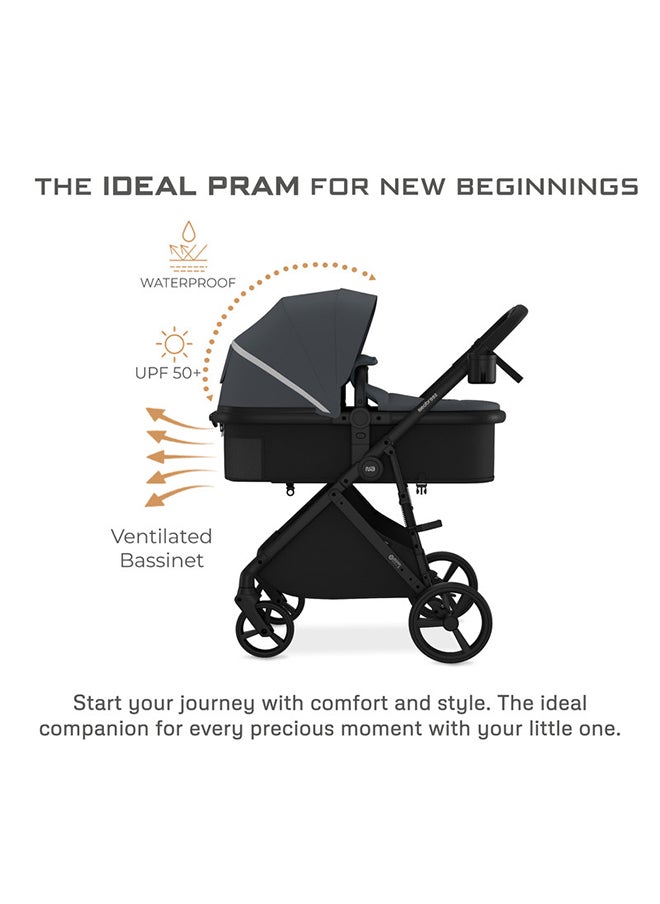 THE IDEAL PRAM FOR NEW BEGINNINGS

WATERPROOF

UPF 50+

Ventilated Bassinet

Start your journey with comfort and style. The ideal companion for every precious moment with your little one.